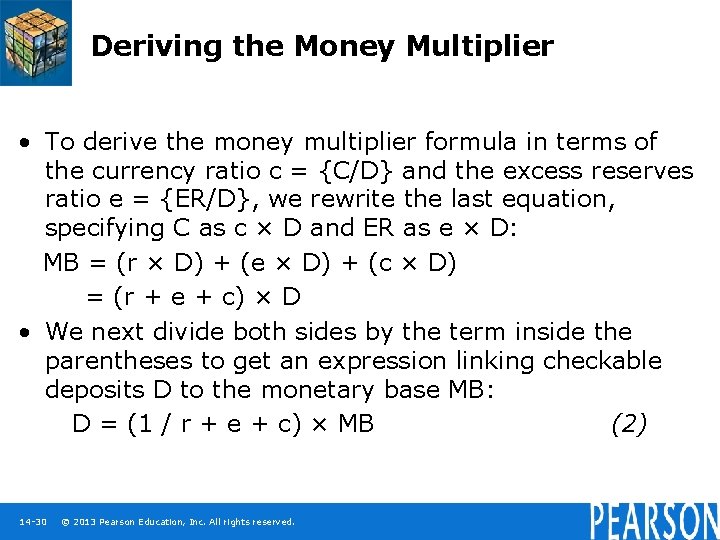 Deriving the Money Multiplier

• To derive the money multiplier formula in terms of the currency ratio c = {C/D} and the excess reserves ratio e = {ER/D}, we rewrite the last equation, specifying C as c × D and ER as e × D:

$MB = (r \times D) + (e \times D) + (c \times D)$
$= (r + e + c) \times D$

• We next divide both sides by the term inside the parentheses to get an expression linking checkable deposits D to the monetary base MB:

$D = (1 / r + e + c) \times MB$ (2)

14-30 © 2013 Pearson Education, Inc. All rights reserved.

PEARSON